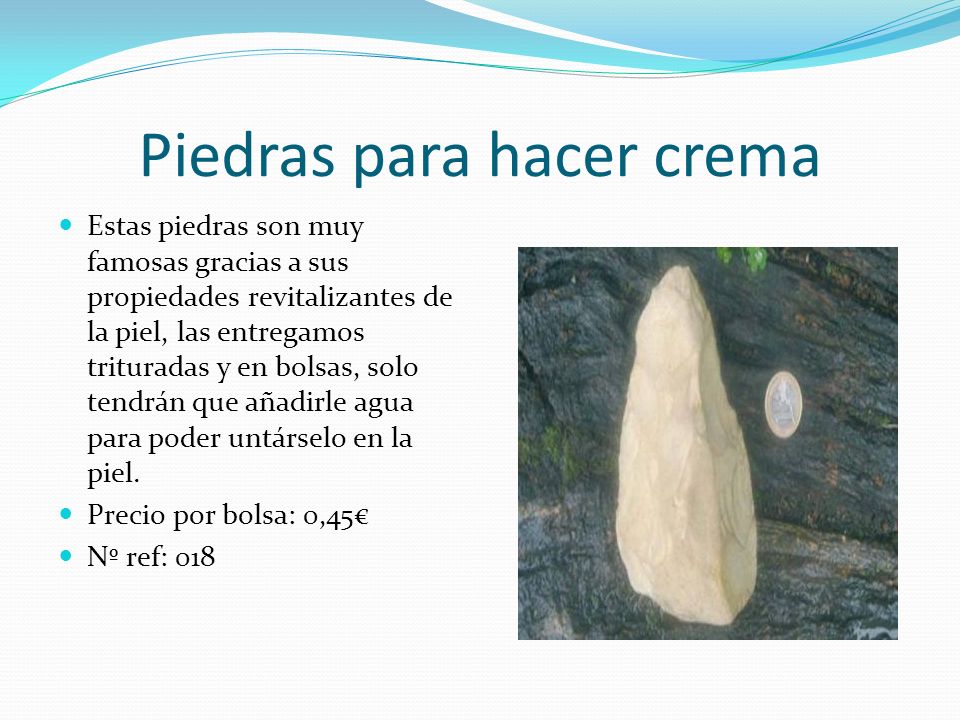 Piedras para hacer crema

- Estas piedras son muy famosas gracias a sus propiedades revitalizantes de la piel, las entregamos trituradas y en bolsas, solo tendrán que añadirle agua para poder untárselo en la piel.
- Precio por bolsa: 0,45€
- Nº ref: 018